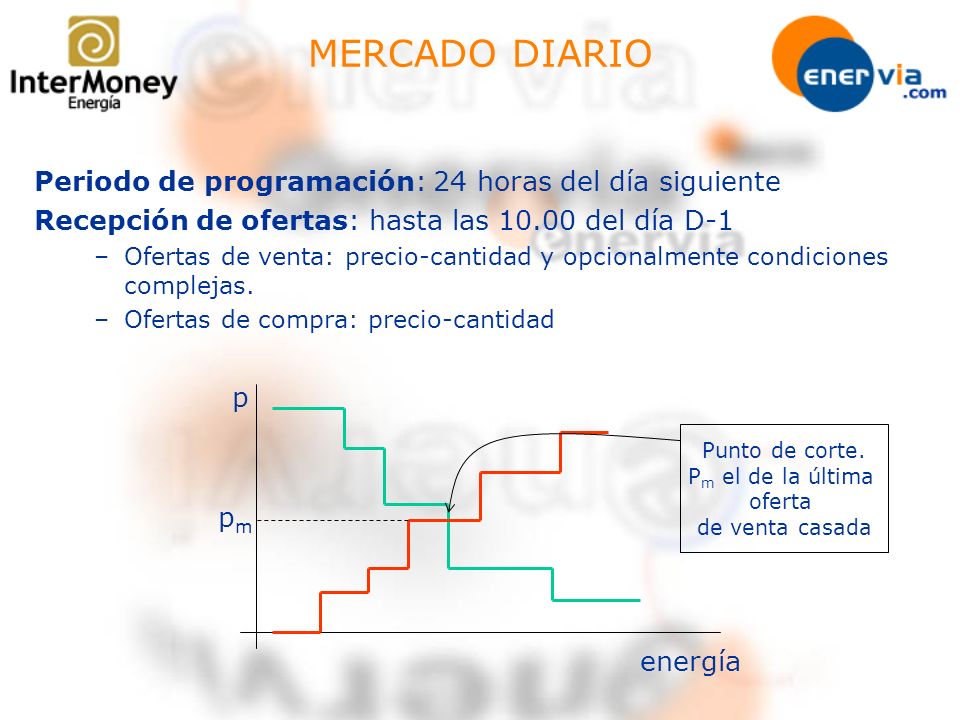 InterMoney
Energía

MERCADO DIARIO

enervia.com

**Periodo de programación**: 24 horas del día siguiente

**Recepción de ofertas**: hasta las 10.00 del día D-1

– Ofertas de venta: precio-cantidad y opcionalmente condiciones complejas.

– Ofertas de compra: precio-cantidad

p

$p_m$

energía

Punto de corte.
$P_m$ el de la última oferta de venta casada